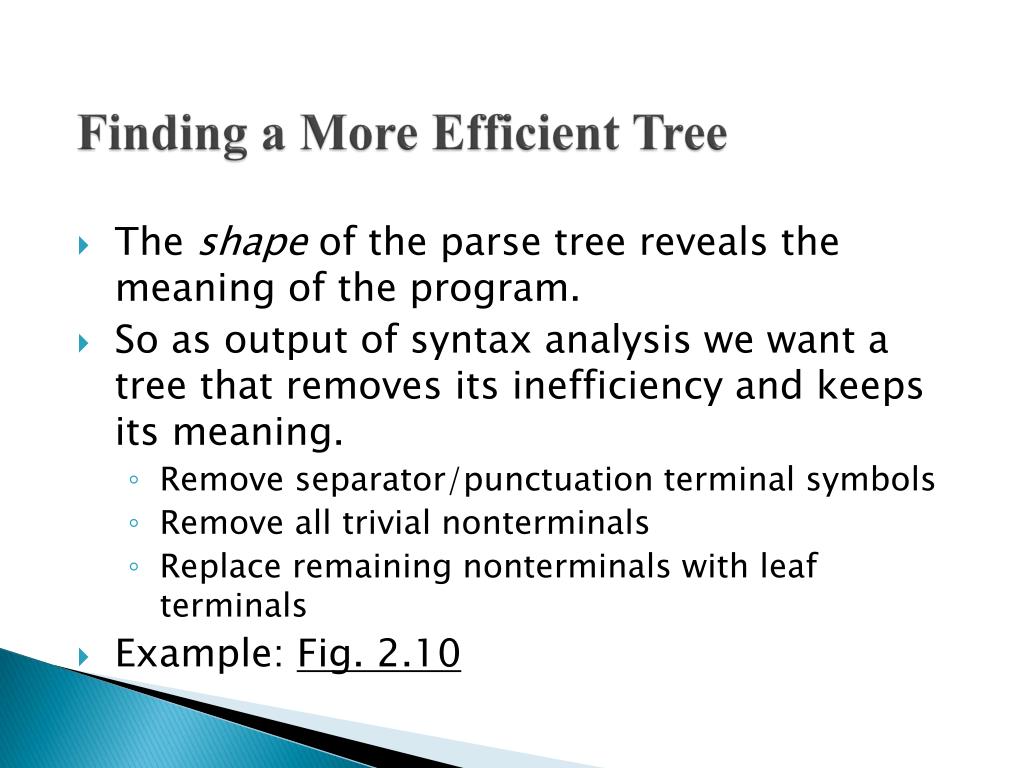 Finding a More Efficient Tree

The shape of the parse tree reveals the meaning of the program.

So as output of syntax analysis we want a tree that removes its inefficiency and keeps its meaning.

Remove separator/punctuation terminal symbols

Remove all trivial nonterminals

Replace remaining nonterminals with leaf terminals

Example: Fig. 2.10